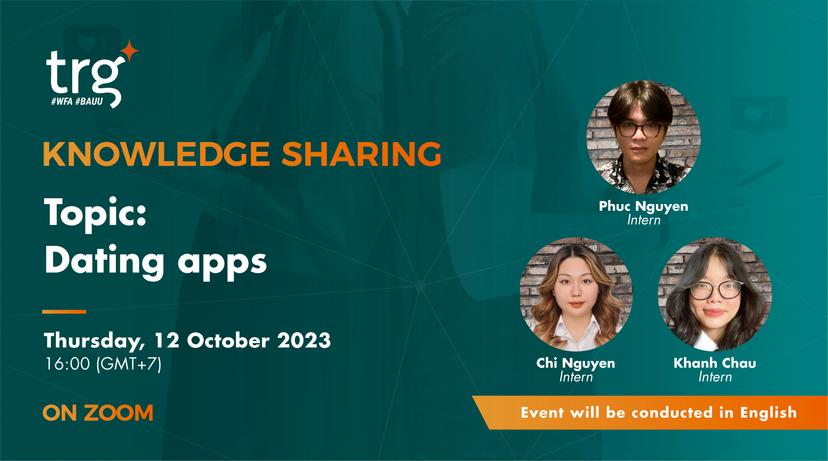 trg
#WFA #BAUU

KNOWLEDGE SHARING

Topic:
Dating apps

Thursday, 12 October 2023
16:00 (GMT+7)

ON ZOOM

Phuc Nguyen
Intern

Chi Nguyen
Intern

Khanh Chau
Intern

Event will be conducted in English